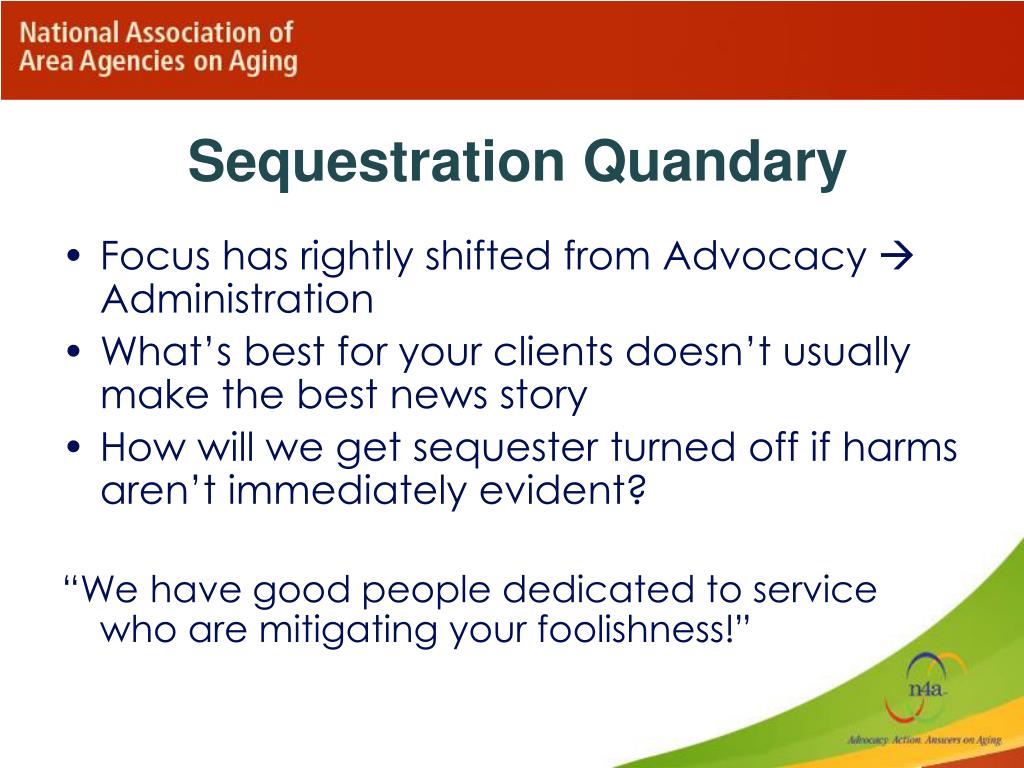 National Association of
Area Agencies on Aging

Sequestration Quandary

• Focus has rightly shifted from Advocacy → Administration
• What's best for your clients doesn't usually make the best news story
• How will we get sequester turned off if harms aren't immediately evident?

"We have good people dedicated to service who are mitigating your foolishness!"

n4a

Advocacy. Action. Answers on Aging